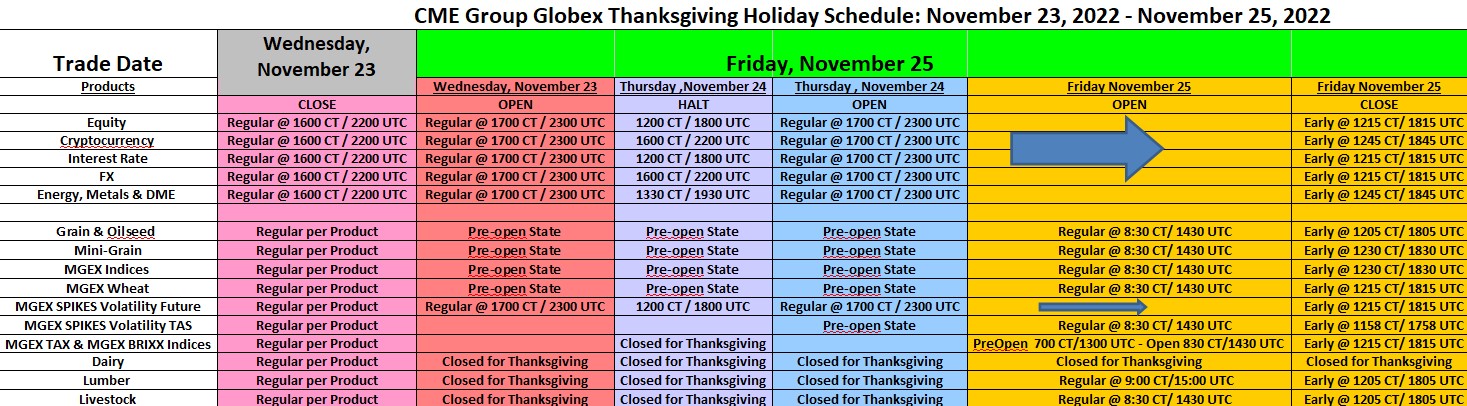 CME Group Globex Thanksgiving Holiday Schedule: November 23, 2022 - November 25, 2022

| Trade Date | Wednesday, November 23 | Friday, November 25 | | | | |
|---|---|---|---|---|---|---|
| Products | | Wednesday, November 23 | Thursday ,November 24 | Thursday , November 24 | Friday November 25 | Friday November 25 |
| | CLOSE | OPEN | HALT | OPEN | OPEN | CLOSE |
| Equity | Regular @ 1600 CT / 2200 UTC | Regular @ 1700 CT / 2300 UTC | 1200 CT / 1800 UTC | Regular @ 1700 CT / 2300 UTC | | Early @ 1215 CT/ 1815 UTC |
| Cryptocurrency | Regular @ 1600 CT / 2200 UTC | Regular @ 1700 CT / 2300 UTC | 1600 CT / 2200 UTC | Regular @ 1700 CT / 2300 UTC | | Early @ 1245 CT/ 1845 UTC |
| Interest Rate | Regular @ 1600 CT / 2200 UTC | Regular @ 1700 CT / 2300 UTC | 1200 CT / 1800 UTC | Regular @ 1700 CT / 2300 UTC | | Early @ 1215 CT/ 1815 UTC |
| FX | Regular @ 1600 CT / 2200 UTC | Regular @ 1700 CT / 2300 UTC | 1600 CT / 2200 UTC | Regular @ 1700 CT / 2300 UTC | | Early @ 1215 CT/ 1815 UTC |
| Energy, Metals & DME | Regular @ 1600 CT / 2200 UTC | Regular @ 1700 CT / 2300 UTC | 1330 CT / 1930 UTC | Regular @ 1700 CT / 2300 UTC | | Early @ 1245 CT/ 1845 UTC |
| | | | | | | |
| Grain & Oilseed | Regular per Product | Pre-open State | Pre-open State | Pre-open State | Regular @ 8:30 CT/ 1430 UTC | Early @ 1205 CT/ 1805 UTC |
| Mini-Grain | Regular per Product | Pre-open State | Pre-open State | Pre-open State | Regular @ 8:30 CT/ 1430 UTC | Early @ 1230 CT/ 1830 UTC |
| MGEX Indices | Regular per Product | Pre-open State | Pre-open State | Pre-open State | Regular @ 8:30 CT/ 1430 UTC | Early @ 1230 CT/ 1830 UTC |
| MGEX Wheat | Regular per Product | Pre-open State | Pre-open State | Pre-open State | Regular @ 8:30 CT/ 1430 UTC | Early @ 1215 CT/ 1815 UTC |
| MGEX SPIKES Volatility Future | Regular per Product | Regular @ 1700 CT / 2300 UTC | 1200 CT / 1800 UTC | Regular @ 1700 CT / 2300 UTC | | Early @ 1215 CT/ 1815 UTC |
| MGEX SPIKES Volatility TAS | Regular per Product | | | Pre-open State | Regular @ 8:30 CT/ 1430 UTC | Early @ 1158 CT/ 1758 UTC |
| MGEX TAX & MGEX BRIXX Indices | Regular per Product | | Closed for Thanksgiving | | PreOpen 700 CT/1300 UTC - Open 830 CT/1430 UTC | Early @ 1215 CT/ 1815 UTC |
| Dairy | Regular per Product | Closed for Thanksgiving | Closed for Thanksgiving | Closed for Thanksgiving | Closed for Thanksgiving | Closed for Thanksgiving |
| Lumber | Regular per Product | Closed for Thanksgiving | Closed for Thanksgiving | Closed for Thanksgiving | Regular @ 9:00 CT/15:00 UTC | Early @ 1205 CT/ 1805 UTC |
| Livestock | Regular per Product | Closed for Thanksgiving | Closed for Thanksgiving | Closed for Thanksgiving | Regular @ 8:30 CT/ 1430 UTC | Early @ 1205 CT/ 1805 UTC |